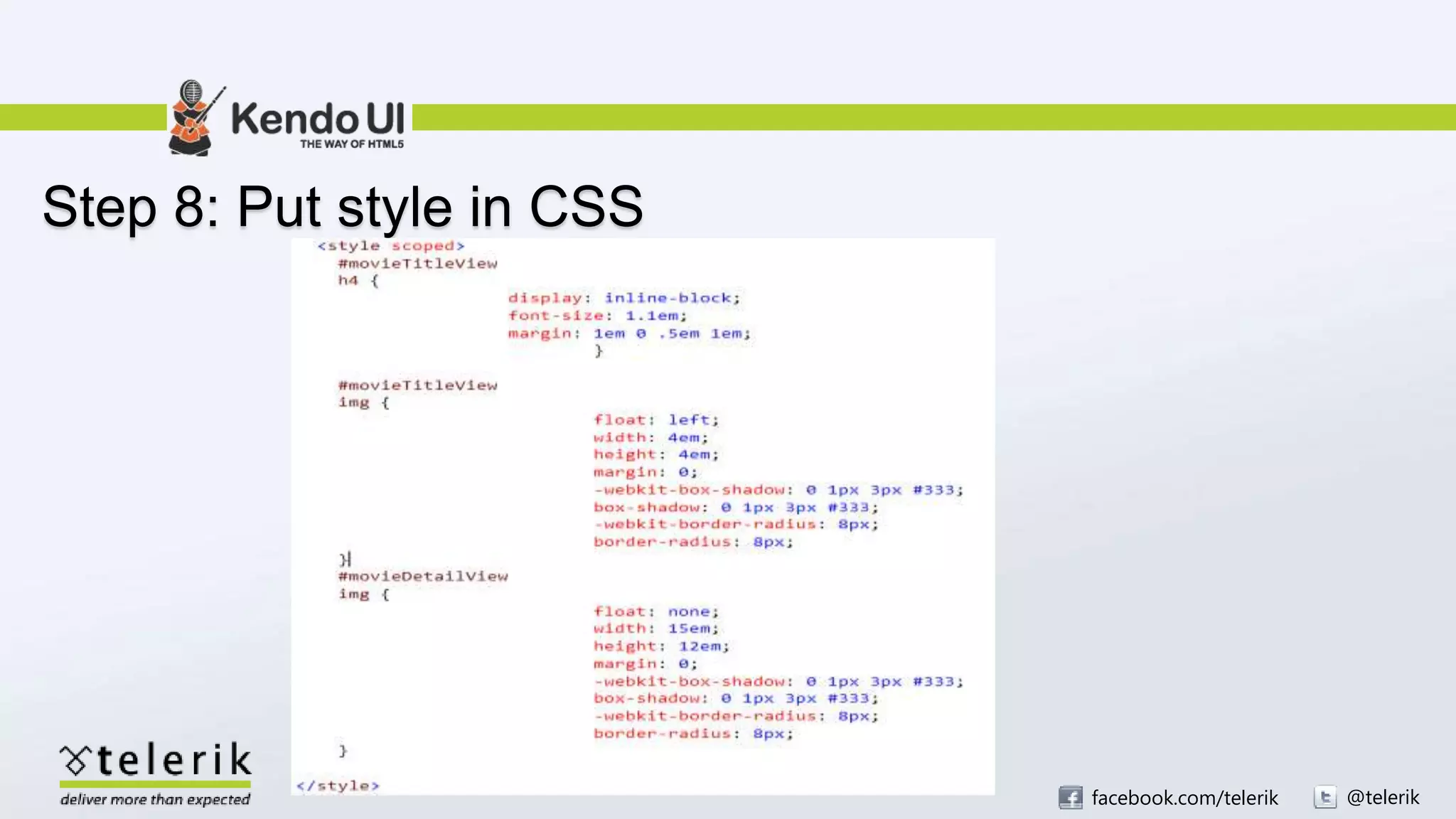 Kendo UI
THE WAY OF HTML5

Step 8: Put style in CSS

<style scoped>
#movieTitleView
h4 {
display: inline-block;
font-size: 1.1em;
margin: 1em 0 .5em 1em;
}

#movieTitleView
img {
float: left;
width: 4em;
height: 4em;
margin: 0;
-webkit-box-shadow: 0 1px 3px #333;
box-shadow: 0 1px 3px #333;
-webkit-border-radius: 8px;
border-radius: 8px;
}
#movieDetailView
img {
float: none;
width: 15em;
height: 12em;
margin: 0;
-webkit-box-shadow: 0 1px 3px #333;
box-shadow: 0 1px 3px #333;
-webkit-border-radius: 8px;
border-radius: 8px;
}
</style>

telerik
deliver more than expected

facebook.com/telerik
@telerik